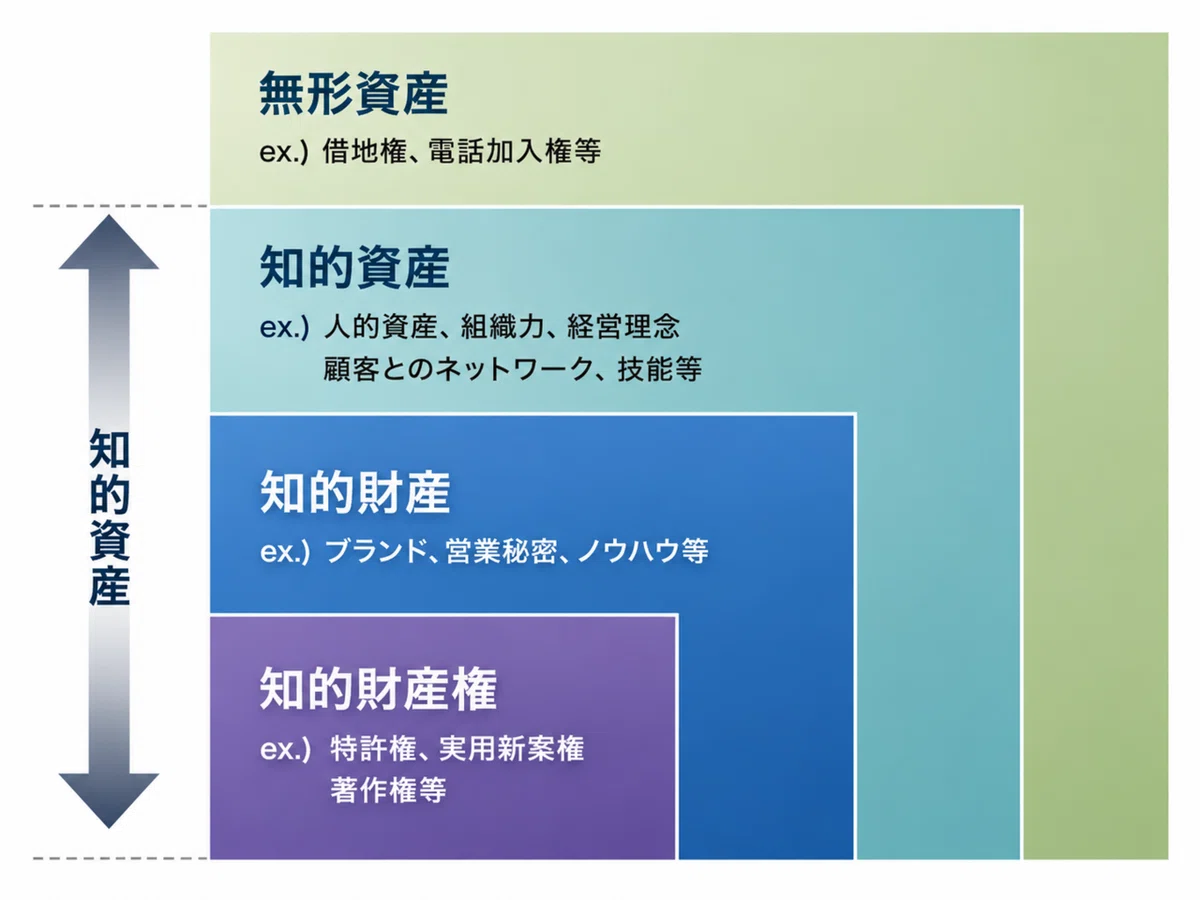 無形資産
ex.) 借地権、電話加入権等

知的資産
ex.) 人的資産、組織力、経営理念
顧客とのネットワーク、技能等

知的財産
ex.) ブランド、営業秘密、ノウハウ等

知的財産権
ex.) 特許権、実用新案権
著作権等

知的資産